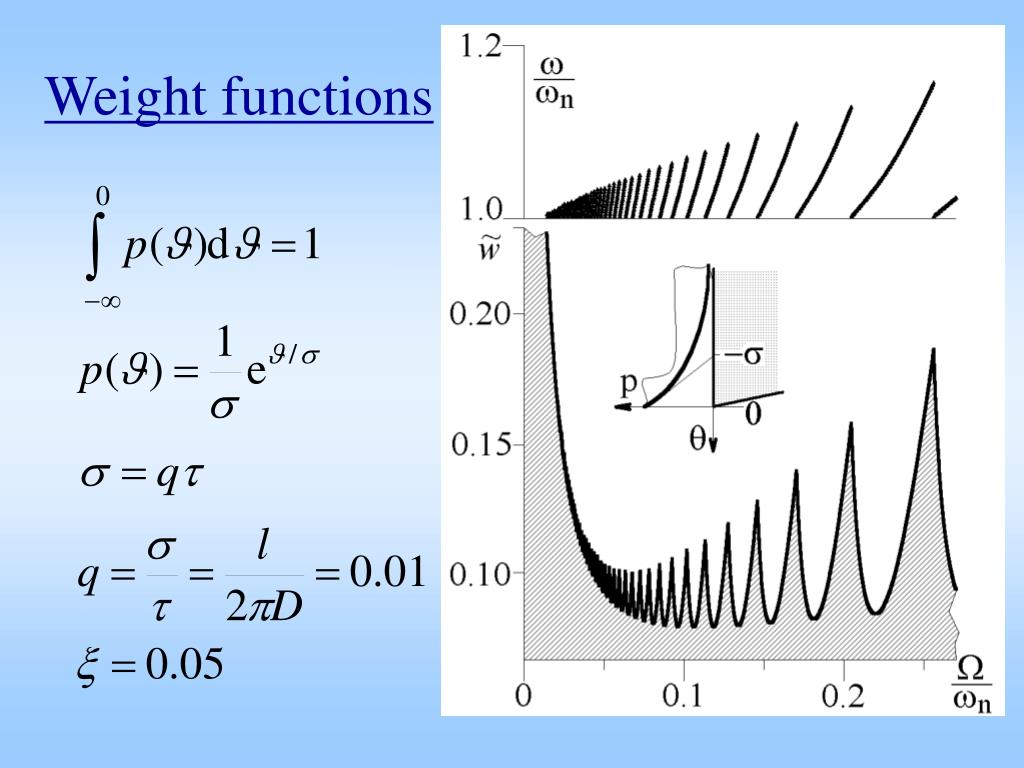 Weight functions

$\int_{-\infty}^{0} p(\vartheta)\mathrm{d}\vartheta = 1$

$p(\vartheta) = \frac{1}{\sigma}\mathrm{e}^{\vartheta/\sigma}$

$\sigma = q\tau$

$q = \frac{\sigma}{\tau} = \frac{l}{2\pi D} = 0.01$

$\xi = 0.05$

1.2
$\frac{\omega}{\omega_n}$
1.0
$\widetilde{w}$
0.20
0.15
0.10
p
$-\sigma$
0
$\theta$
0
0.1
0.2
$\frac{\Omega}{\omega_n}$